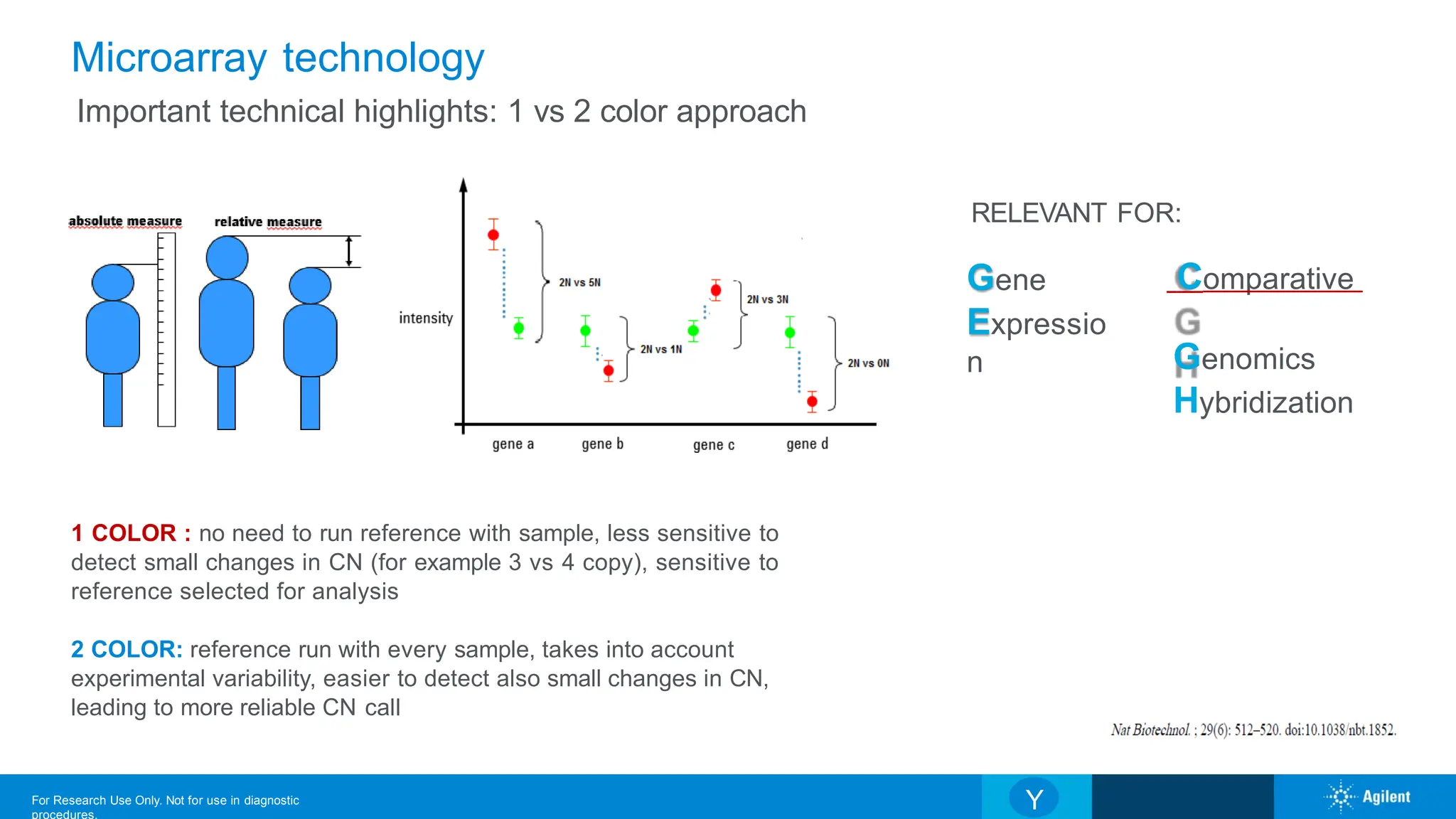 Microarray technology

Important technical highlights: 1 vs 2 color approach

absolute measure relative measure

intensity

2N vs 5N

2N vs 1N

2N vs 3N

2N vs 0N

gene a gene b gene c gene d

RELEVANT FOR:

Gene
Expressio
n

Comparative
G
Genomics
H
Hybridization

1 COLOR : no need to run reference with sample, less sensitive to detect small changes in CN (for example 3 vs 4 copy), sensitive to reference selected for analysis

2 COLOR: reference run with every sample, takes into account experimental variability, easier to detect also small changes in CN, leading to more reliable CN call

Nat Biotechnol. ; 29(6): 512–520. doi:10.1038/nbt.1852.

For Research Use Only. Not for use in diagnostic procedures.

Y

Agilent